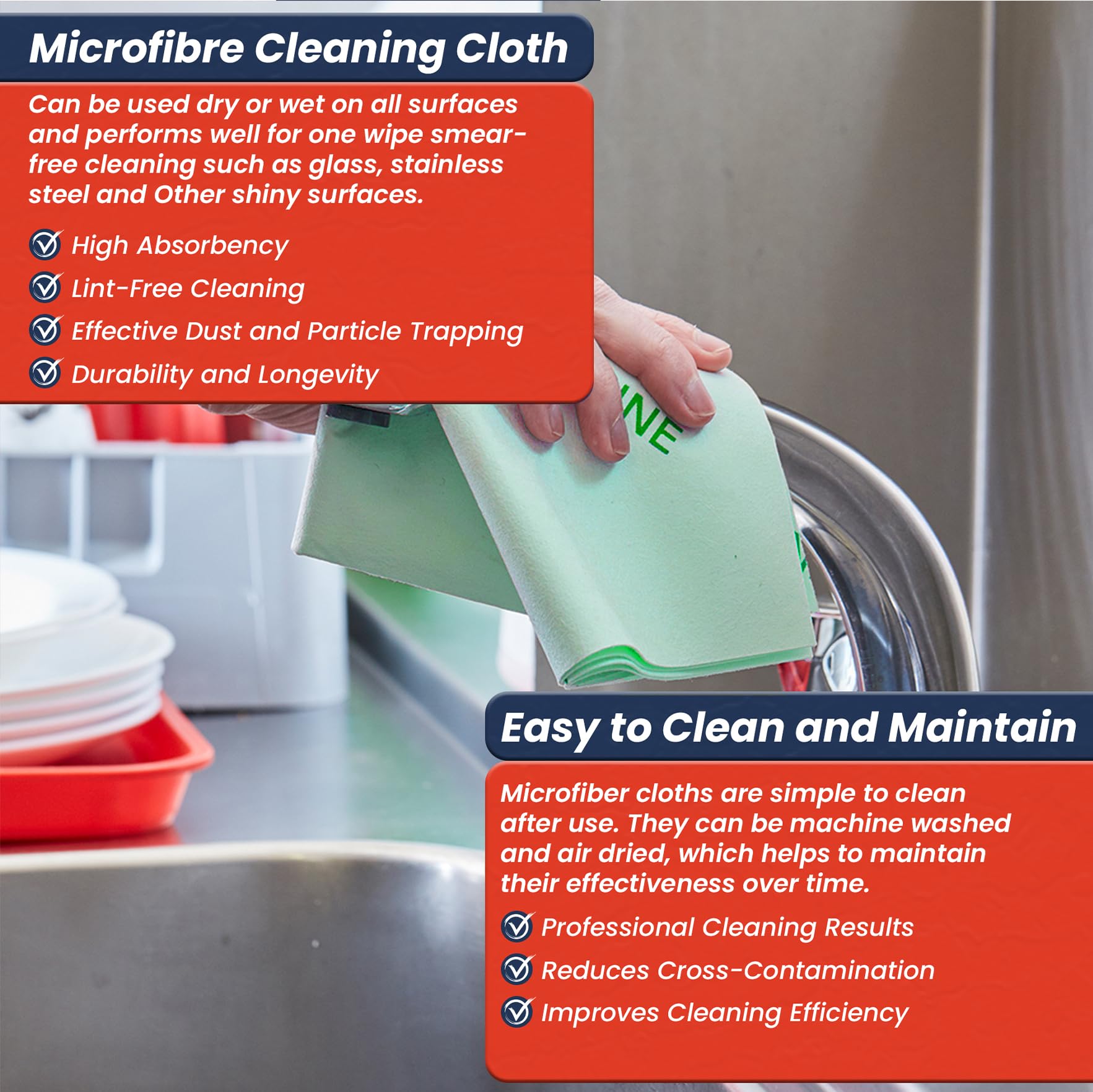 Microfibre Cleaning Cloth

Can be used dry or wet on all surfaces and performs well for one wipe smear-free cleaning such as glass, stainless steel and Other shiny surfaces.

High Absorbency
Lint-Free Cleaning
Effective Dust and Particle Trapping
Durability and Longevity

NE

Easy to Clean and Maintain

Microfiber cloths are simple to clean after use. They can be machine washed and air dried, which helps to maintain their effectiveness over time.

Professional Cleaning Results
Reduces Cross-Contamination
Improves Cleaning Efficiency